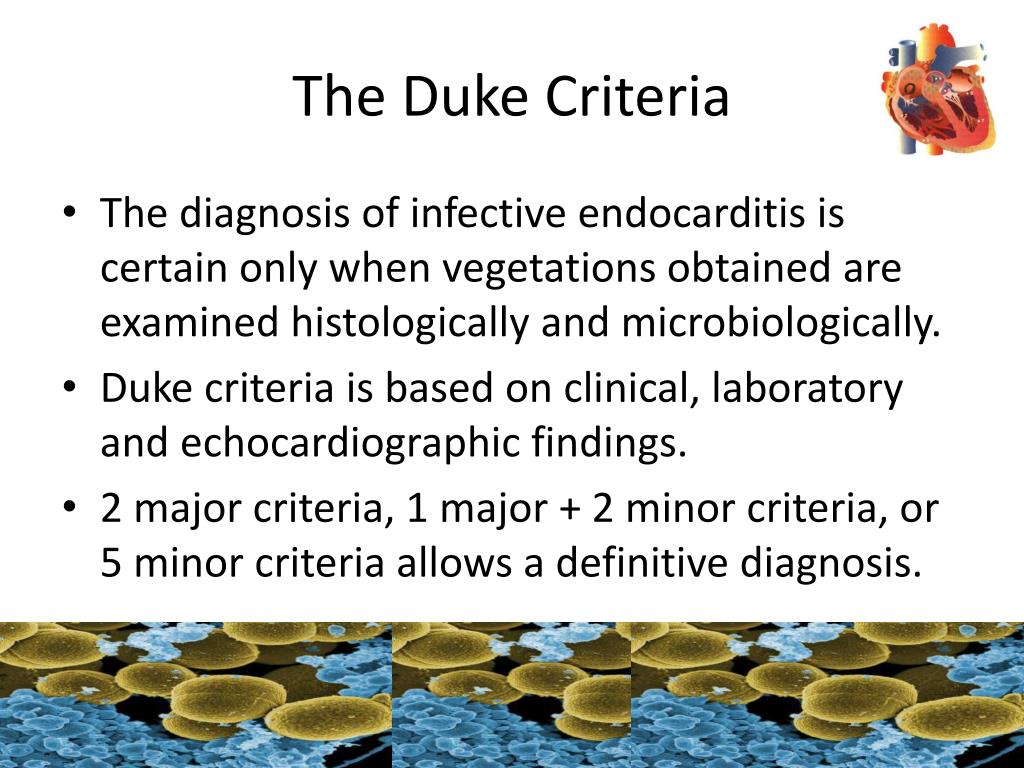 The Duke Criteria

• The diagnosis of infective endocarditis is certain only when vegetations obtained are examined histologically and microbiologically.
• Duke criteria is based on clinical, laboratory and echocardiographic findings.
• 2 major criteria, 1 major + 2 minor criteria, or 5 minor criteria allows a definitive diagnosis.